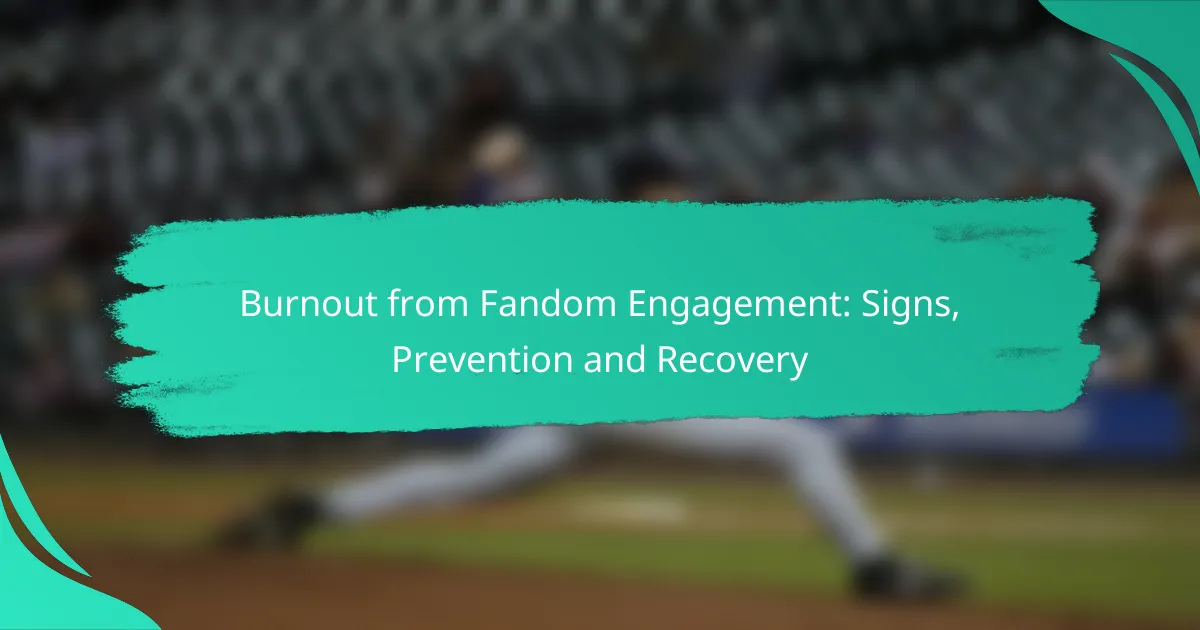 Burnout from Fandom Engagement: Signs, Prevention and Recovery